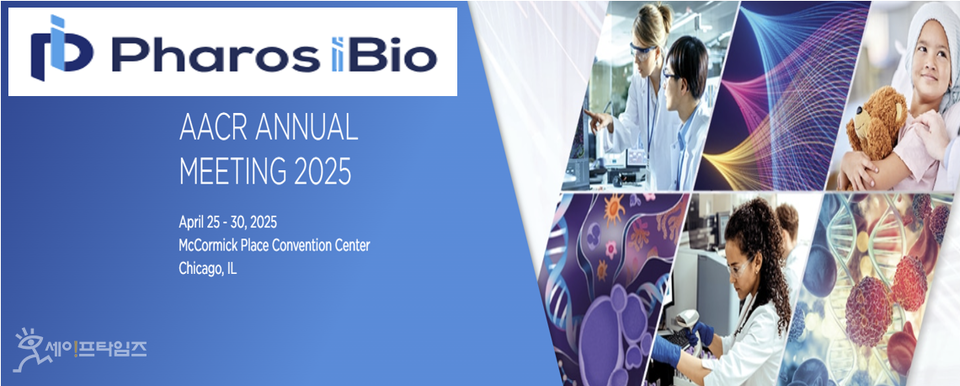 Pharos iBio

AACR ANNUAL MEETING 2025

April 25 - 30, 2025
McCormick Place Convention Center
Chicago, IL

세이프타임즈